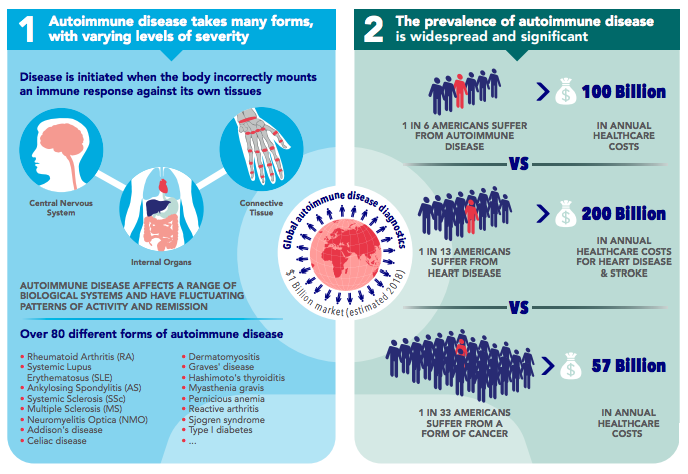 1 Autoimmune disease takes many forms, with varying levels of severity

Disease is initiated when the body incorrectly mounts an immune response against its own tissues

Central Nervous System

Internal Organs

Connective Tissue

AUTOIMMUNE DISEASE AFFECTS A RANGE OF BIOLOGICAL SYSTEMS AND HAVE FLUCTUATING PATTERNS OF ACTIVITY AND REMISSION

Over 80 different forms of autoimmune disease

• Rheumatoid Arthritis (RA)
• Systemic Lupus Erythematosus (SLE)
• Ankylosing Spondylitis (AS)
• Systemic Sclerosis (SSc)
• Multiple Sclerosis (MS)
• Neuromyelitis Optica (NMO)
• Addison's disease
• Celiac disease

• Dermatomyositis
• Graves' disease
• Hashimoto's thyroiditis
• Myasthenia gravis
• Pernicious anemia
• Reactive arthritis
• Sjogren syndrome
• Type I diabetes
• ...

Global autoimmune disease diagnostics

$1 Billion market (estimated 2018)

2 The prevalence of autoimmune disease is widespread and significant

1 IN 6 AMERICANS SUFFER FROM AUTOIMMUNE DISEASE

$ 100 Billion

IN ANNUAL HEALTHCARE COSTS

VS

1 IN 13 AMERICANS SUFFER FROM HEART DISEASE

$ 200 Billion

IN ANNUAL HEALTHCARE COSTS FOR HEART DISEASE & STROKE

VS

1 IN 33 AMERICANS SUFFER FROM A FORM OF CANCER

$ 57 Billion

IN ANNUAL HEALTHCARE COSTS